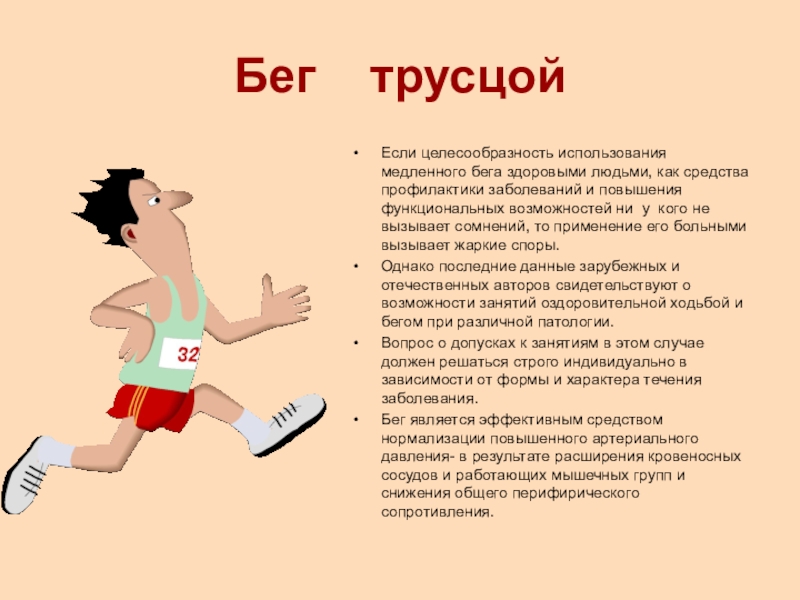 Бег трусцой

32

• Если целесообразность использования медленного бега здоровыми людьми, как средства профилактики заболеваний и повышения функциональных возможностей ни у кого не вызывает сомнений, то применение его больными вызывает жаркие споры.
• Однако последние данные зарубежных и отечественных авторов свидетельствуют о возможности занятий оздоровительной ходьбой и бегом при различной патологии.
• Вопрос о допусках к занятиям в этом случае должен решаться строго индивидуально в зависимости от формы и характера течения заболевания.
• Бег является эффективным средством нормализации повышенного артериального давления- в результате расширения кровеносных сосудов и работающих мышечных групп и снижения общего перифирического сопротивления.